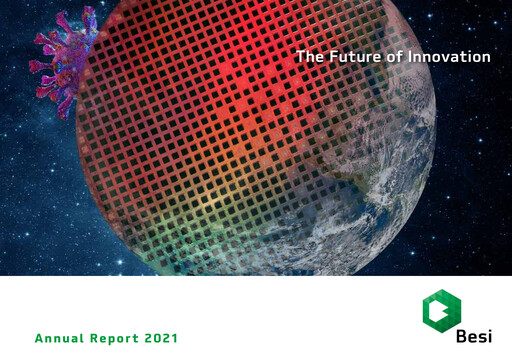 The Future of Innovation

Annual Report 2021

Besi